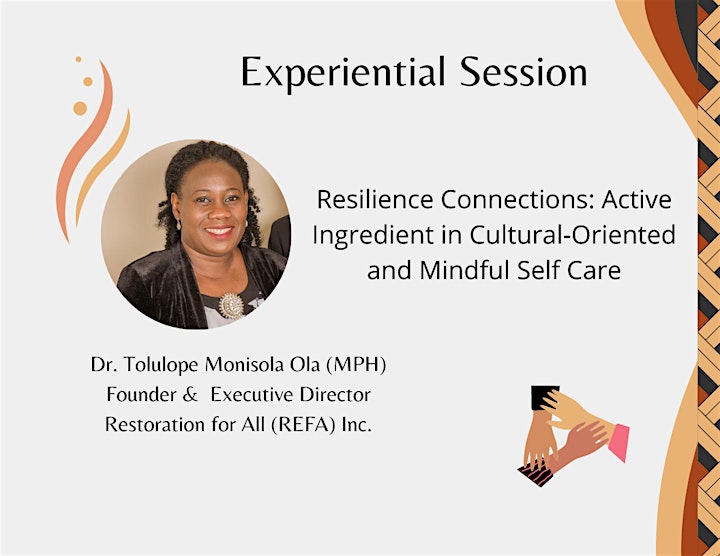 Experiential Session

Resilience Connections: Active Ingredient in Cultural-Oriented and Mindful Self Care

Dr. Tolulope Monisola Ola (MPH)
Founder & Executive Director
Restoration for All (REFA) Inc.